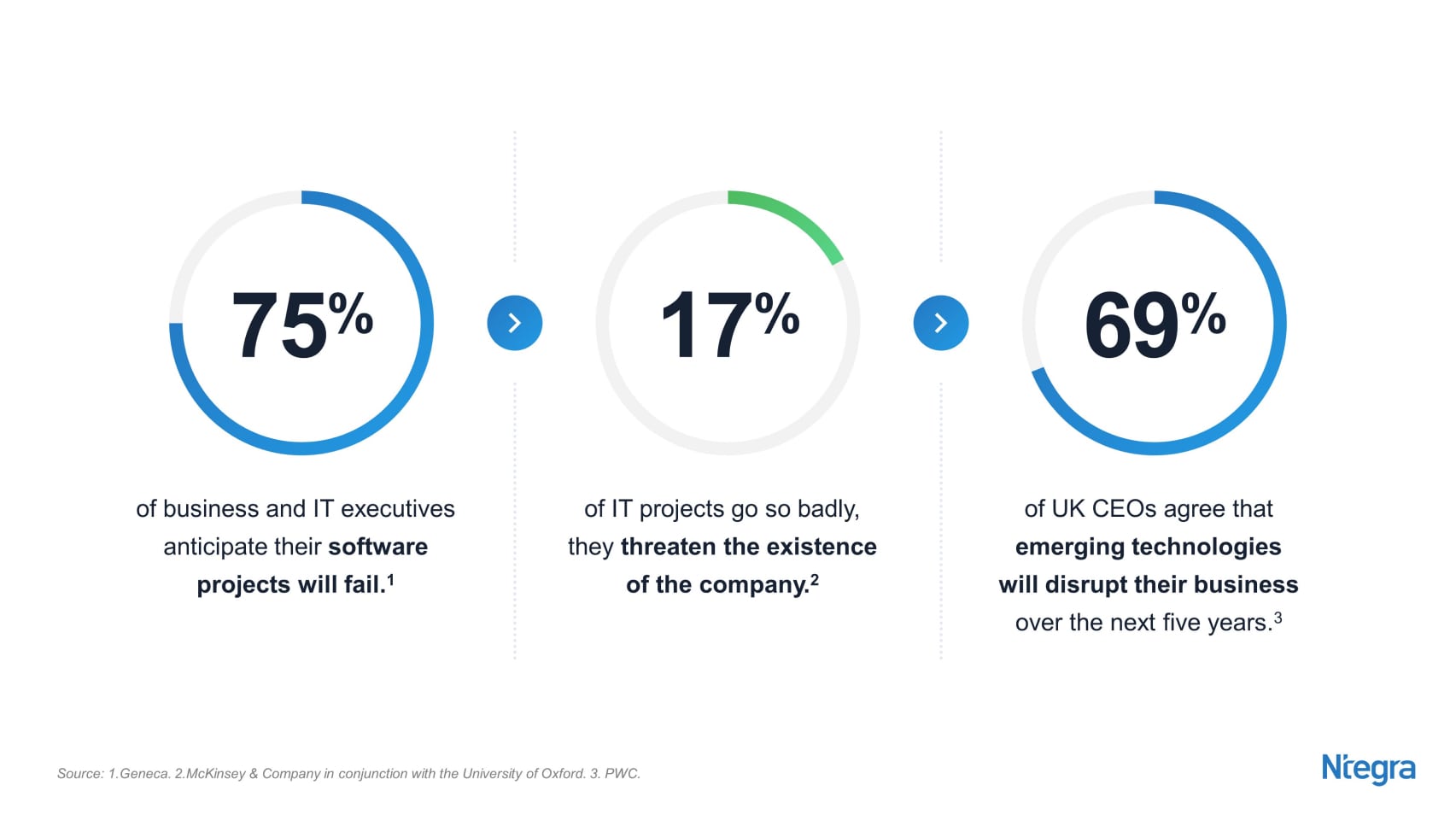 75%

of business and IT executives anticipate their software projects will fail.$^1$

17%

of IT projects go so badly, they threaten the existence of the company.$^2$

69%

of UK CEOs agree that emerging technologies will disrupt their business over the next five years.$^3$

Source: 1.Geneca. 2.McKinsey & Company in conjunction with the University of Oxford. 3. PWC.

Ntegra